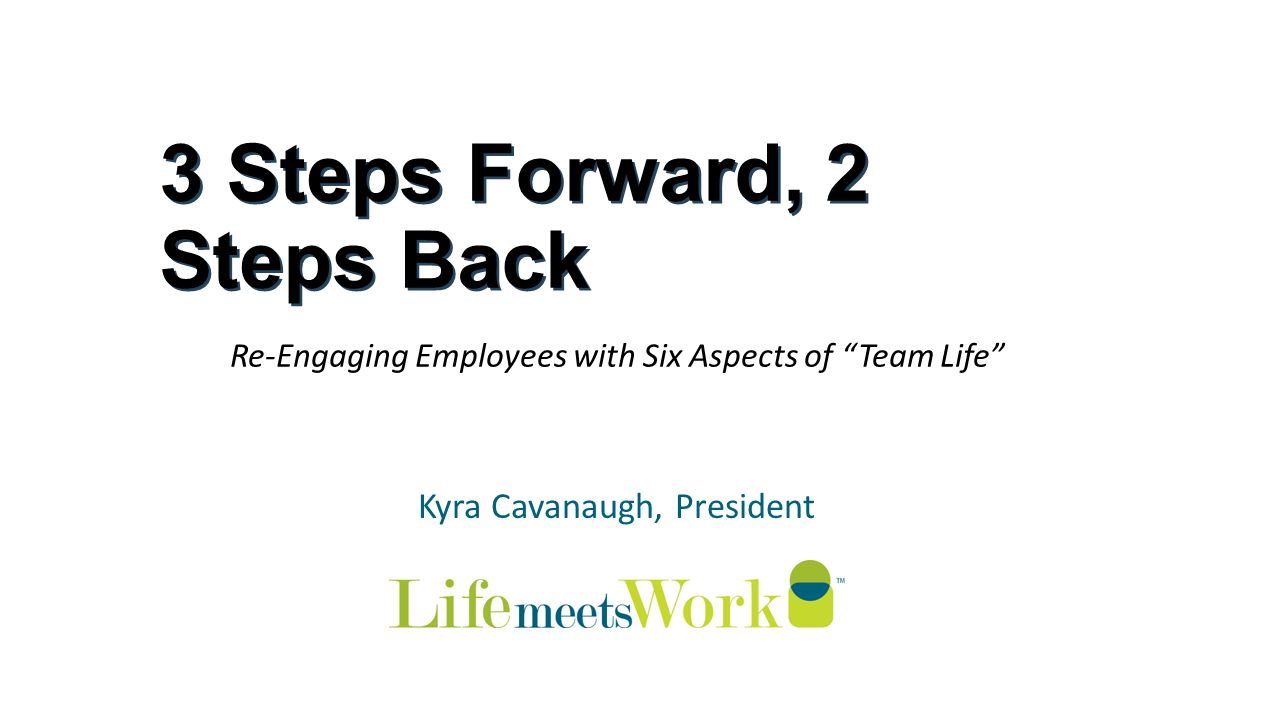 3 Steps Forward, 2 Steps Back

Re-Engaging Employees with Six Aspects of “Team Life”

Kyra Cavanaugh, President

LifemeetsWork™